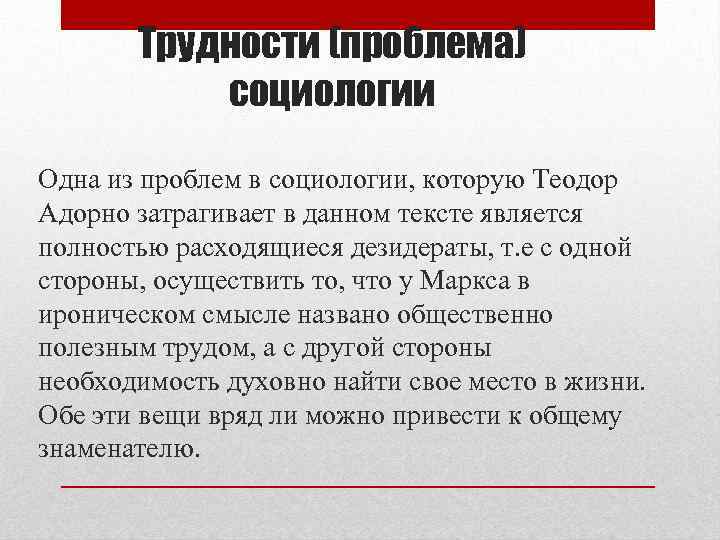 Трудности (проблема) социологии

Одна из проблем в социологии, которую Теодор Адорно затрагивает в данном тексте является полностью расходящиеся дезидераты, т.е с одной стороны, осуществить то, что у Маркса в ироническом смысле названо общественно полезным трудом, а с другой стороны необходимость духовно найти свое место в жизни. Обе эти вещи вряд ли можно привести к общему знаменателю.